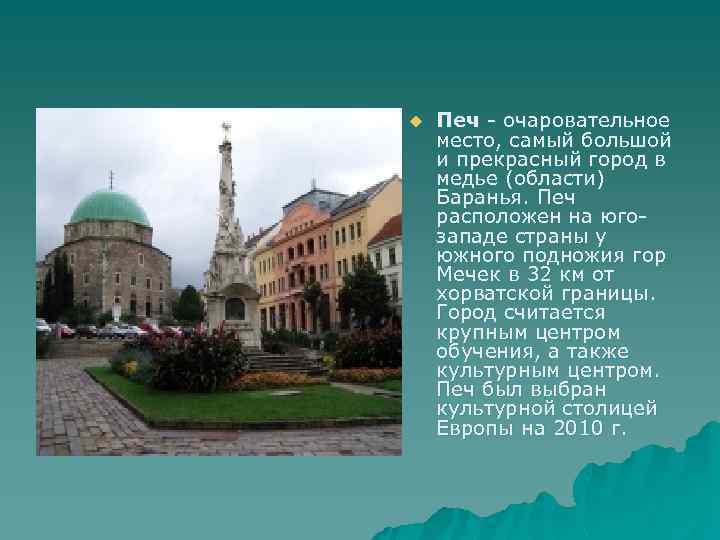 Печ - очаровательное место, самый большой и прекрасный город в медье (области) Баранья. Печ расположен на юго-западе страны у южного подножия гор Мечек в 32 км от хорватской границы. Город считается крупным центром обучения, а также культурным центром. Печ был выбран культурной столицей Европы на 2010 г.